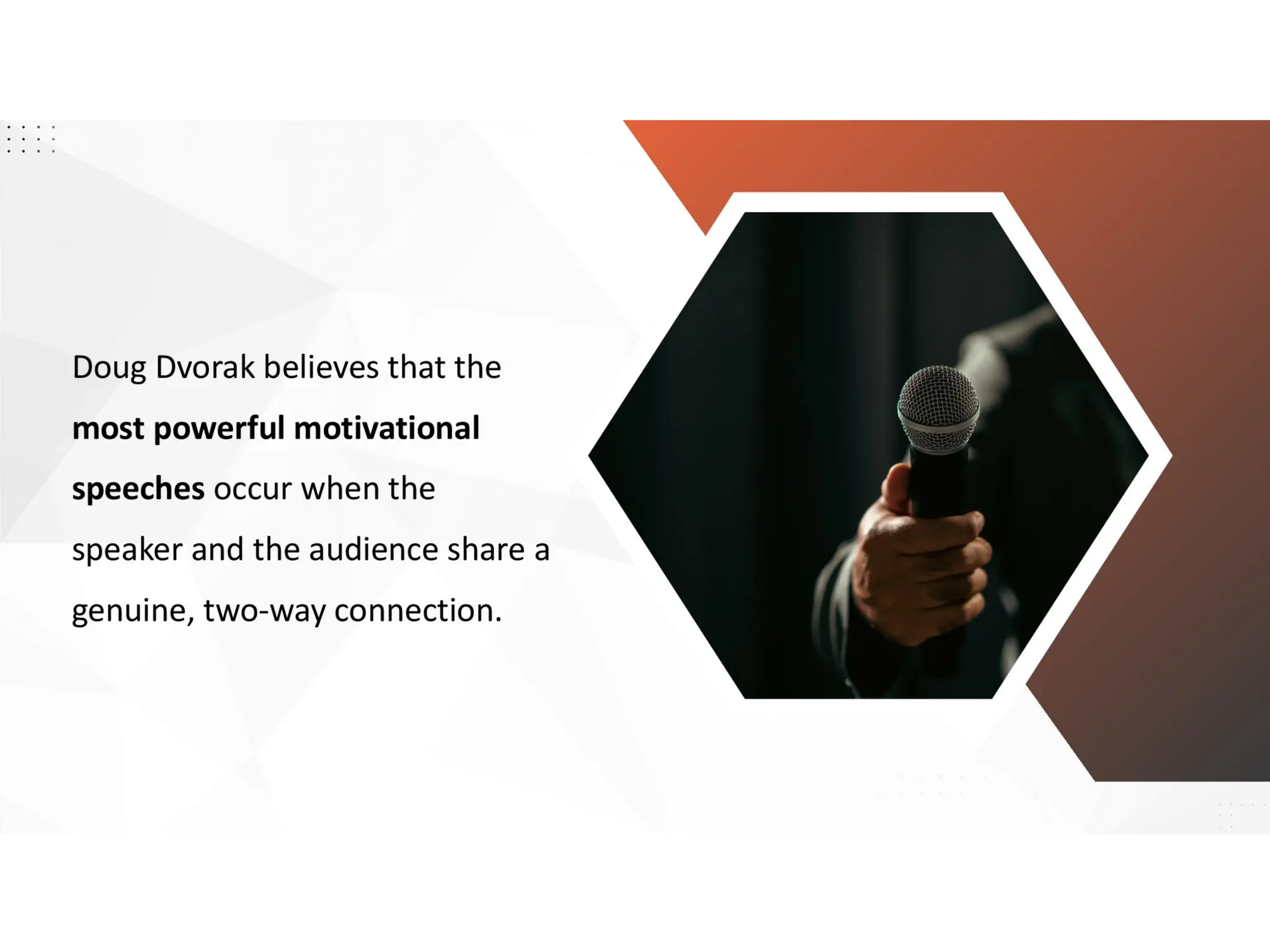 Doug Dvorak believes that the most powerful motivational speeches occur when the speaker and the audience share a genuine, two-way connection.